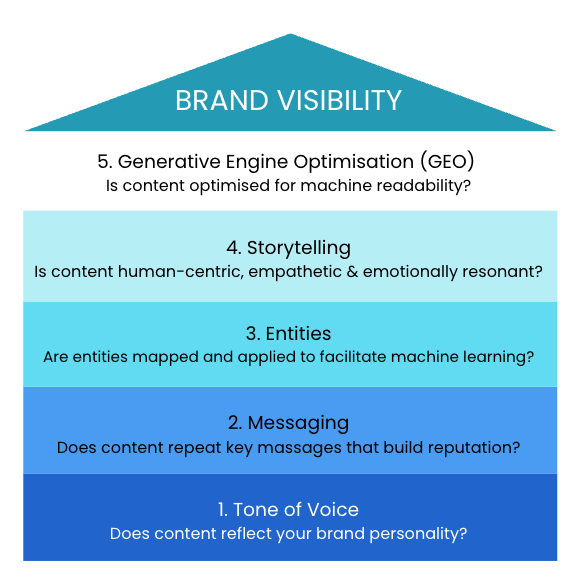 BRAND VISIBILITY

5. Generative Engine Optimisation (GEO)
Is content optimised for machine readability?

4. Storytelling
Is content human-centric, empathetic & emotionally resonant?

3. Entities
Are entities mapped and applied to facilitate machine learning?

2. Messaging
Does content repeat key massages that build reputation?

1. Tone of Voice
Does content reflect your brand personality?